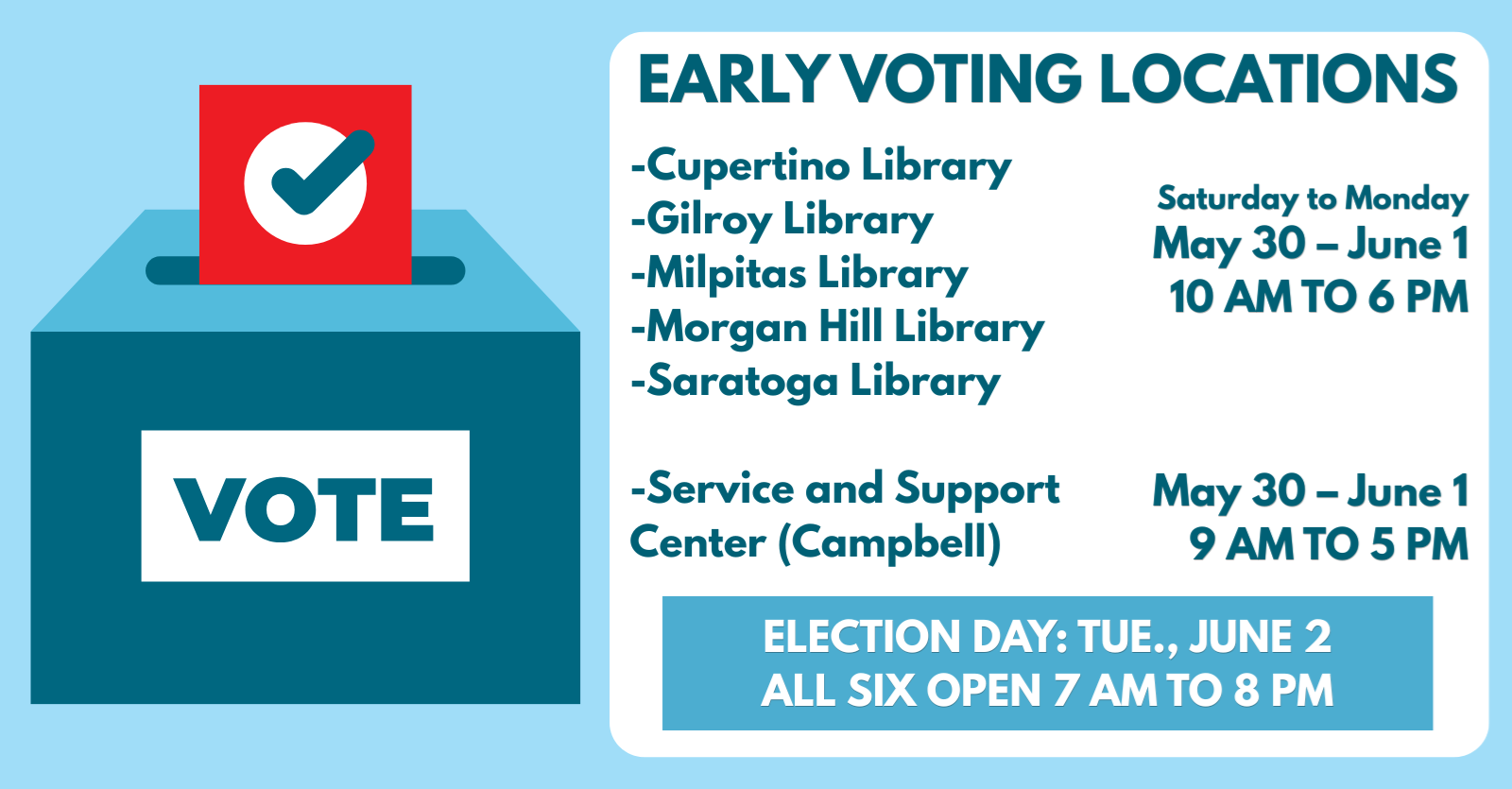 VOTE

EARLY VOTING LOCATIONS

-Cupertino Library
-Gilroy Library
-Milpitas Library
-Morgan Hill Library
-Saratoga Library

Saturday to Monday
May 30 – June 1
10 AM TO 6 PM

-Service and Support Center (Campbell)

May 30 – June 1
9 AM TO 5 PM

ELECTION DAY: TUE., JUNE 2
ALL SIX OPEN 7 AM TO 8 PM